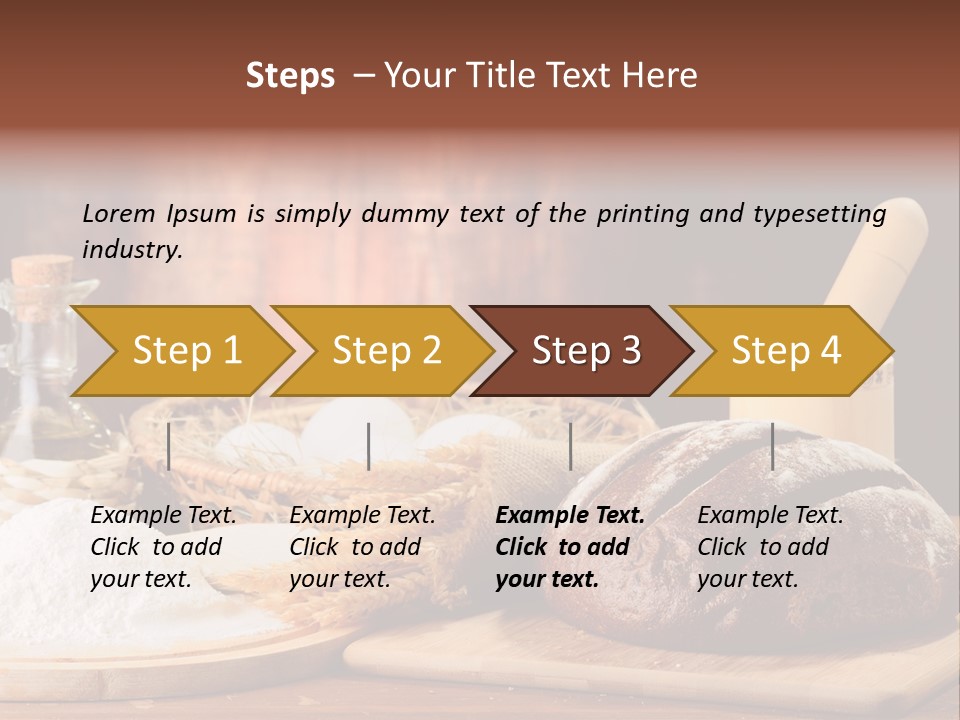 Steps – Your Title Text Here

Lorem Ipsum is simply dummy text of the printing and typesetting industry.

Step 1

Step 2

Step 3

Step 4

Example Text. Click to add your text.

Example Text. Click to add your text.

Example Text. Click to add your text.

Example Text. Click to add your text.